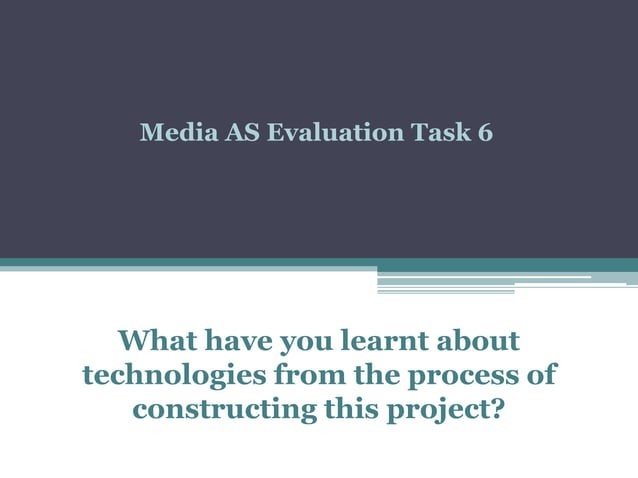 Media AS Evaluation Task 6

What have you learnt about technologies from the process of constructing this project?